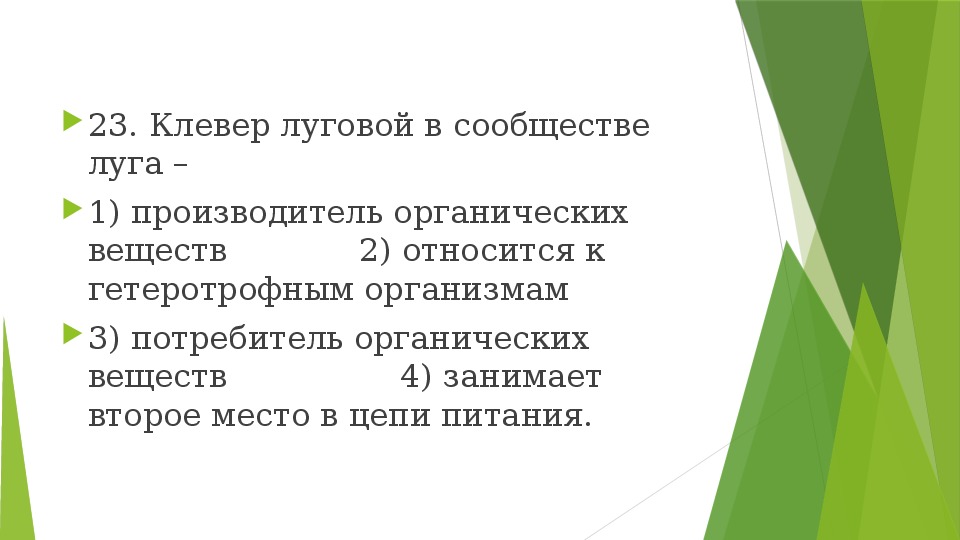 23. Клевер луговой в сообществе луга –

1) производитель органических веществ 2) относится к гетеротрофным организмам

3) потребитель органических веществ 4) занимает второе место в цепи питания.